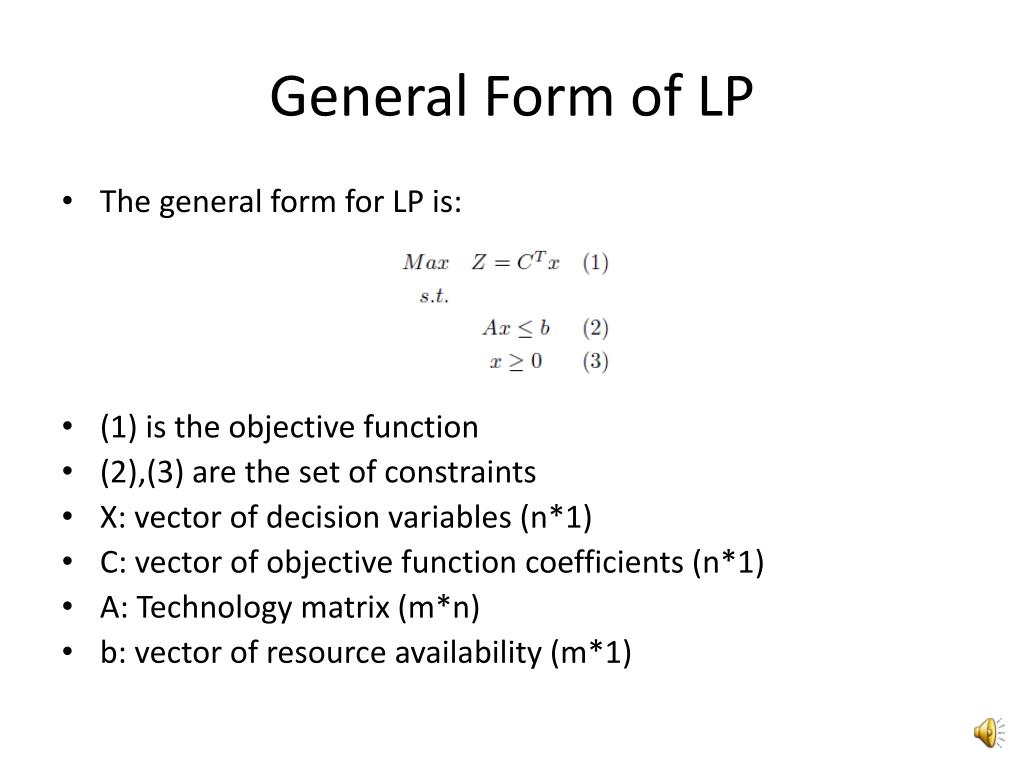 General Form of LP

• The general form for LP is:

$Max \quad Z = C^T x \quad (1)$
$s.t.$
$Ax \leq b \quad (2)$
$x \geq 0 \quad (3)$

• (1) is the objective function
• (2),(3) are the set of constraints
• X: vector of decision variables (n*1)
• C: vector of objective function coefficients (n*1)
• A: Technology matrix (m*n)
• b: vector of resource availability (m*1)